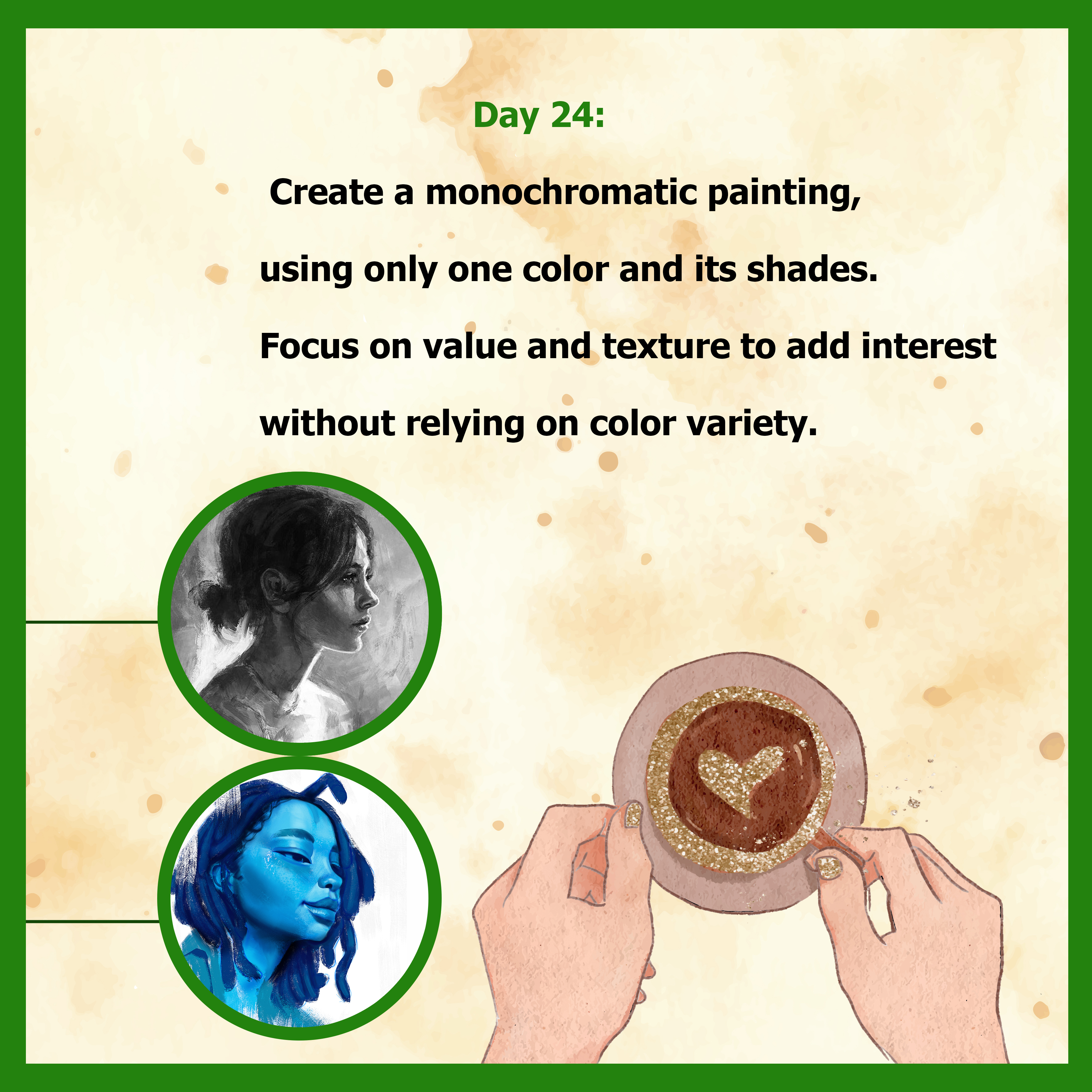 Day 24:

Create a monochromatic painting, using only one color and its shades. Focus on value and texture to add interest without relying on color variety.